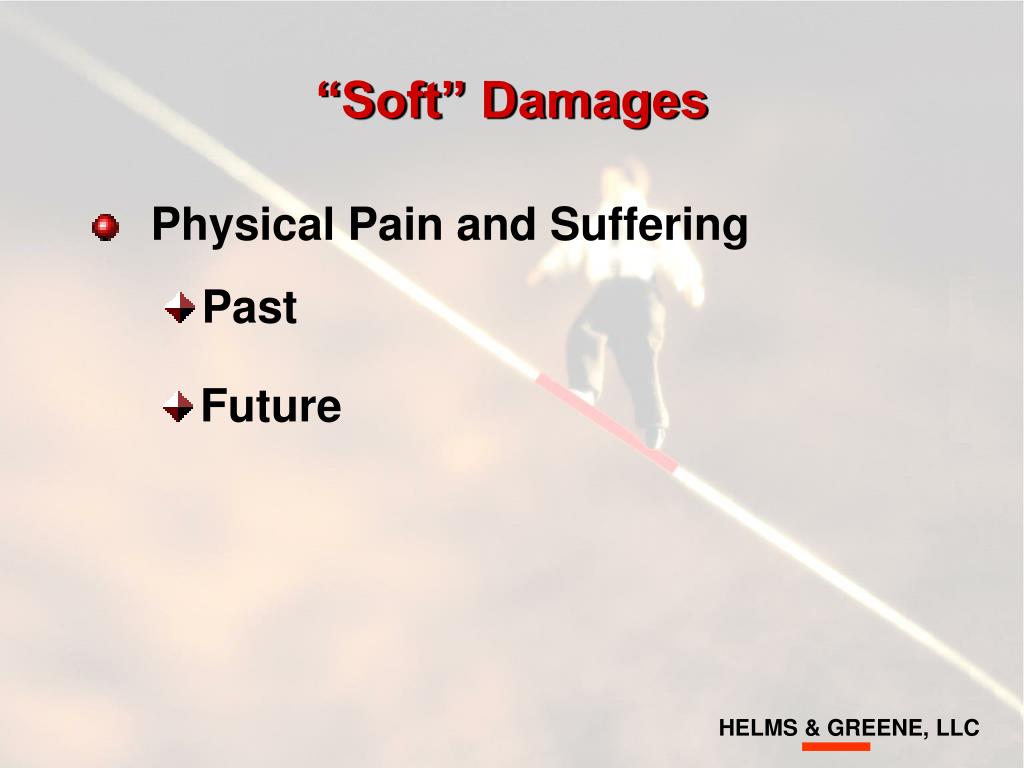 “Soft” Damages

Physical Pain and Suffering

Past

Future

HELMS & GREENE, LLC